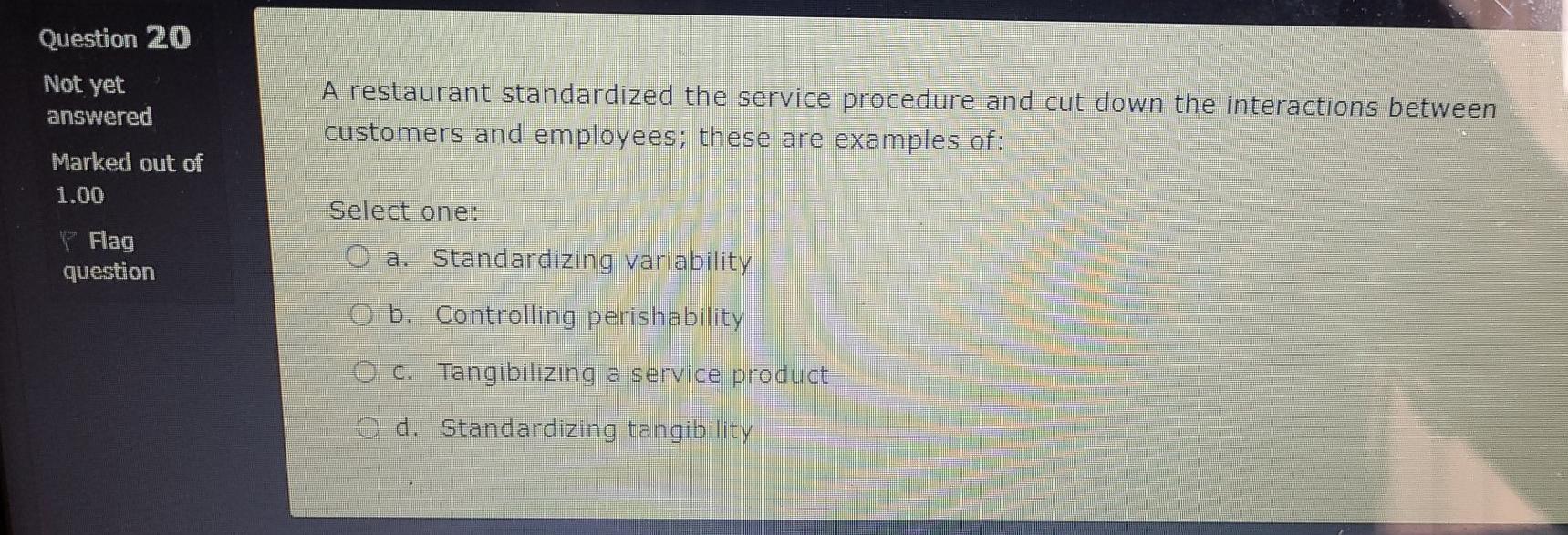 Question 20

Not yet answered

Marked out of 1.00

Flag question

A restaurant standardized the service procedure and cut down the interactions between customers and employees; these are examples of:

Select one:

a. Standardizing variability

b. Controlling perishability

c. Tangibilizing a service product

d. Standardizing tangibility